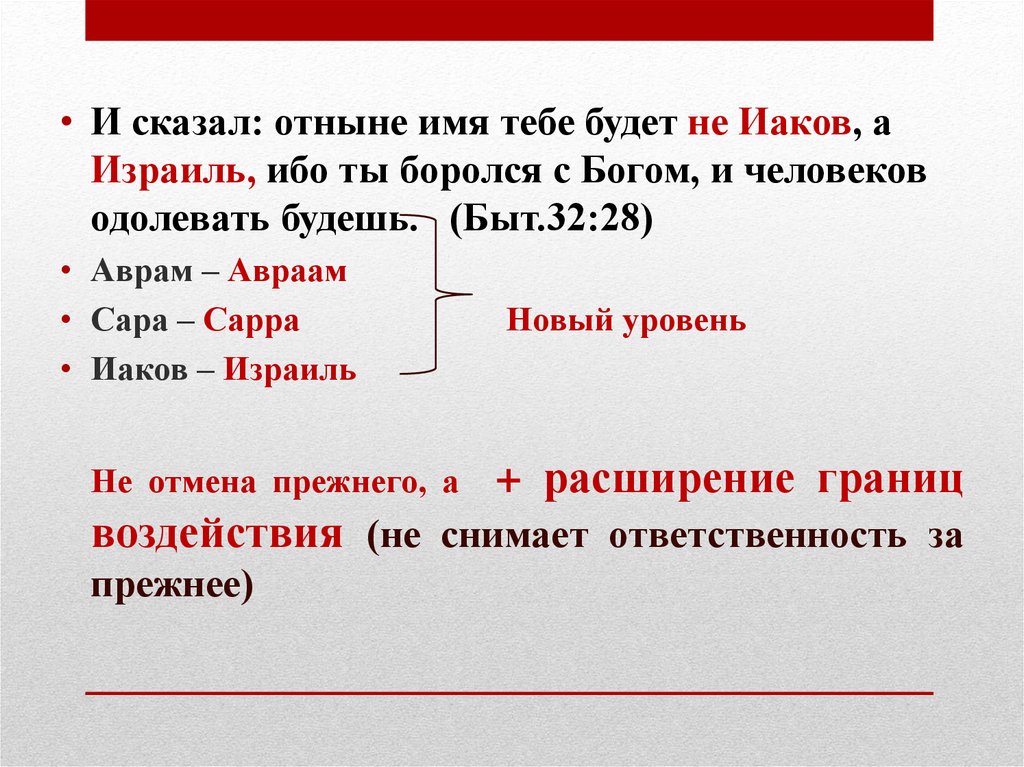 • И сказал: отныне имя тебе будет не Иаков, а Израиль, ибо ты боролся с Богом, и человеков одолевать будешь. (Быт.32:28)

• Аврам – Авраам
• Сара – Сарра
• Иаков – Израиль

Новый уровень

Не отмена прежнего, а + расширение границ воздействия (не снимает ответственность за прежнее)